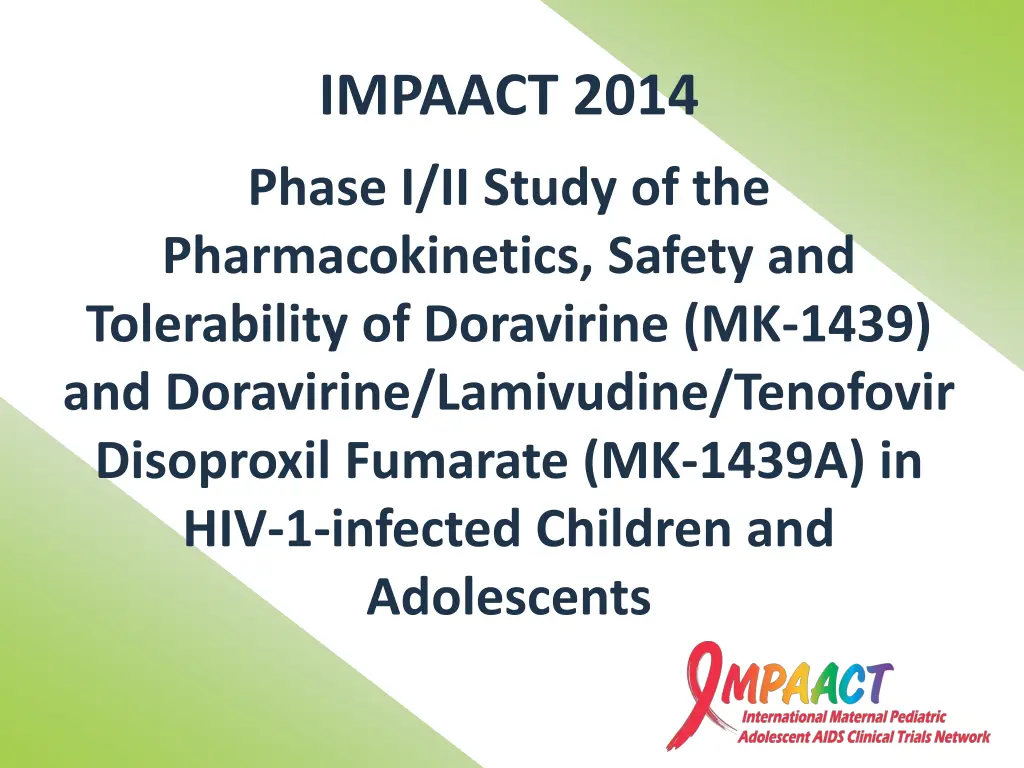 IMPAACT 2014

Phase I/II Study of the Pharmacokinetics, Safety and Tolerability of Doravirine (MK-1439) and Doravirine/Lamivudine/Tenofovir Disoproxil Fumarate (MK-1439A) in HIV-1-infected Children and Adolescents

IMPAACT
International Maternal Pediatric Adolescent AIDS Clinical Trials Network